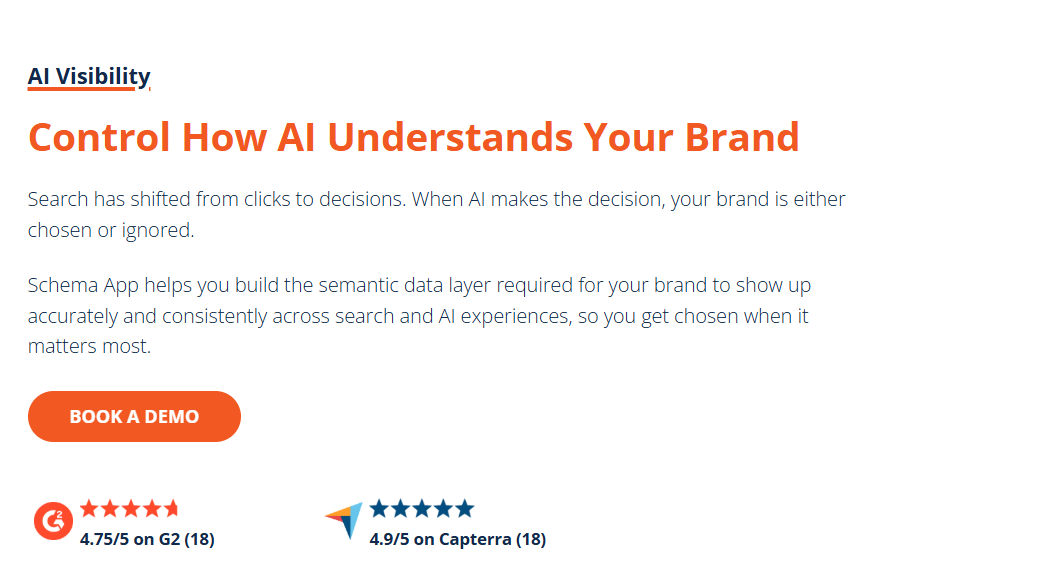 AI Visibility

Control How AI Understands Your Brand

Search has shifted from clicks to decisions. When AI makes the decision, your brand is either chosen or ignored.

Schema App helps you build the semantic data layer required for your brand to show up accurately and consistently across search and AI experiences, so you get chosen when it matters most.

BOOK A DEMO

4.75/5 on G2 (18)

4.9/5 on Capterra (18)